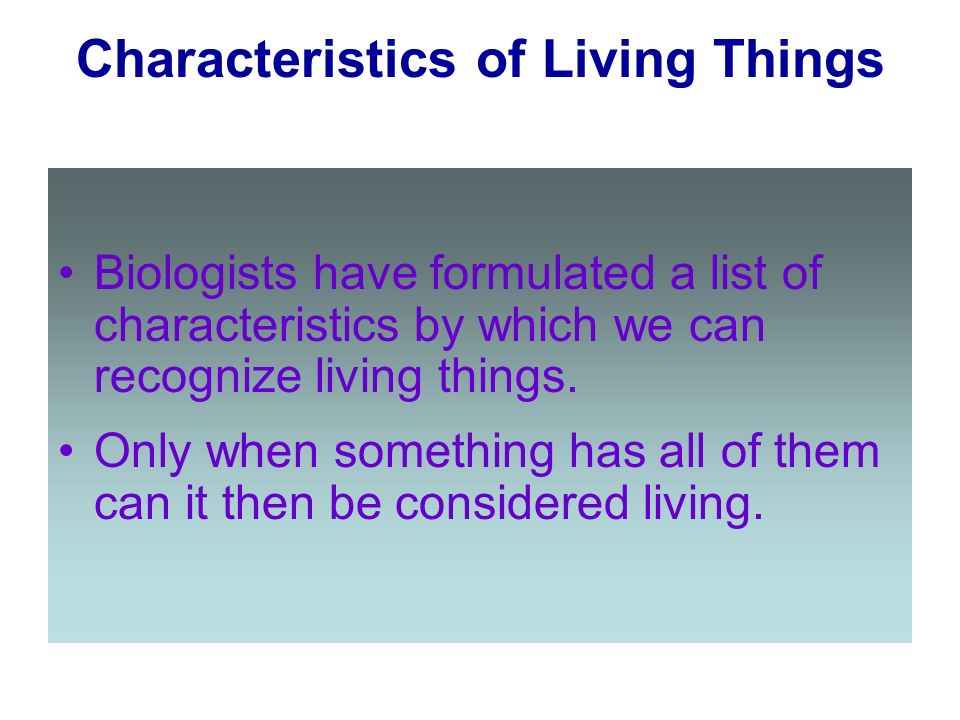 Characteristics of Living Things

• Biologists have formulated a list of characteristics by which we can recognize living things.

• Only when something has all of them can it then be considered living.